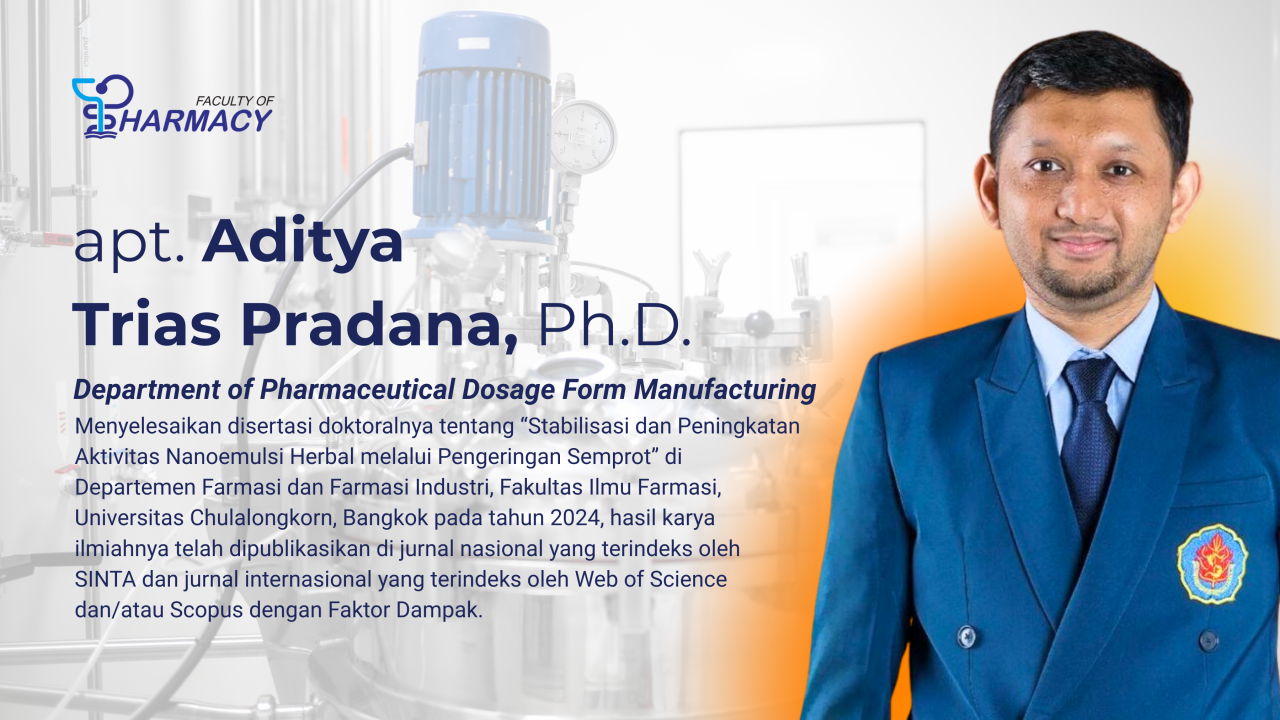 FACULTY OF PHARMACY

apt. Aditya Trias Pradana, Ph.D.

Department of Pharmaceutical Dosage Form Manufacturing

Menyelesaikan disertasi doktoralnya tentang “Stabilisasi dan Peningkatan Aktivitas Nanoemulsi Herbal melalui Pengeringan Semprot” di Departemen Farmasi dan Farmasi Industri, Fakultas Ilmu Farmasi, Universitas Chulalongkorn, Bangkok pada tahun 2024, hasil karya ilmiahnya telah dipublikasikan di jurnal nasional yang terindeks oleh SINTA dan jurnal internasional yang terindeks oleh Web of Science dan/atau Scopus dengan Faktor Dampak.